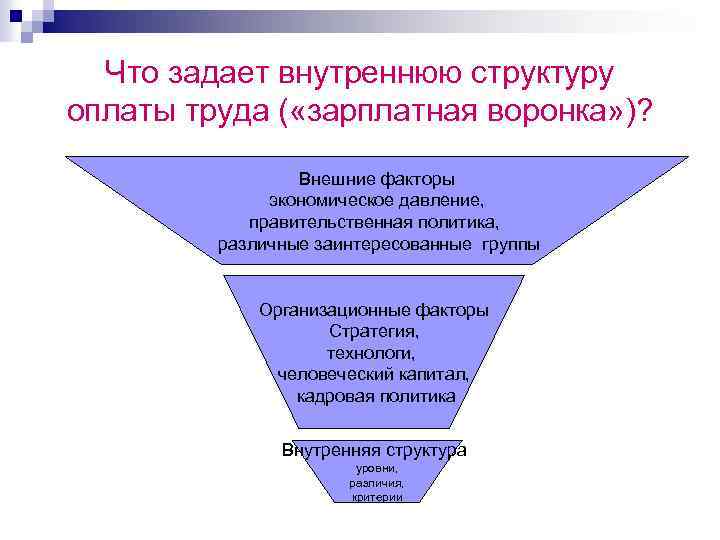 Что задает внутреннюю структуру оплаты труда («зарплатная воронка»)?

Внешние факторы
экономическое давление,
правительственная политика,
различные заинтересованные группы

Организационные факторы
Стратегия,
технологи,
человеческий капитал,
кадровая политика

Внутренняя структура
уровни,
различия,
критерии